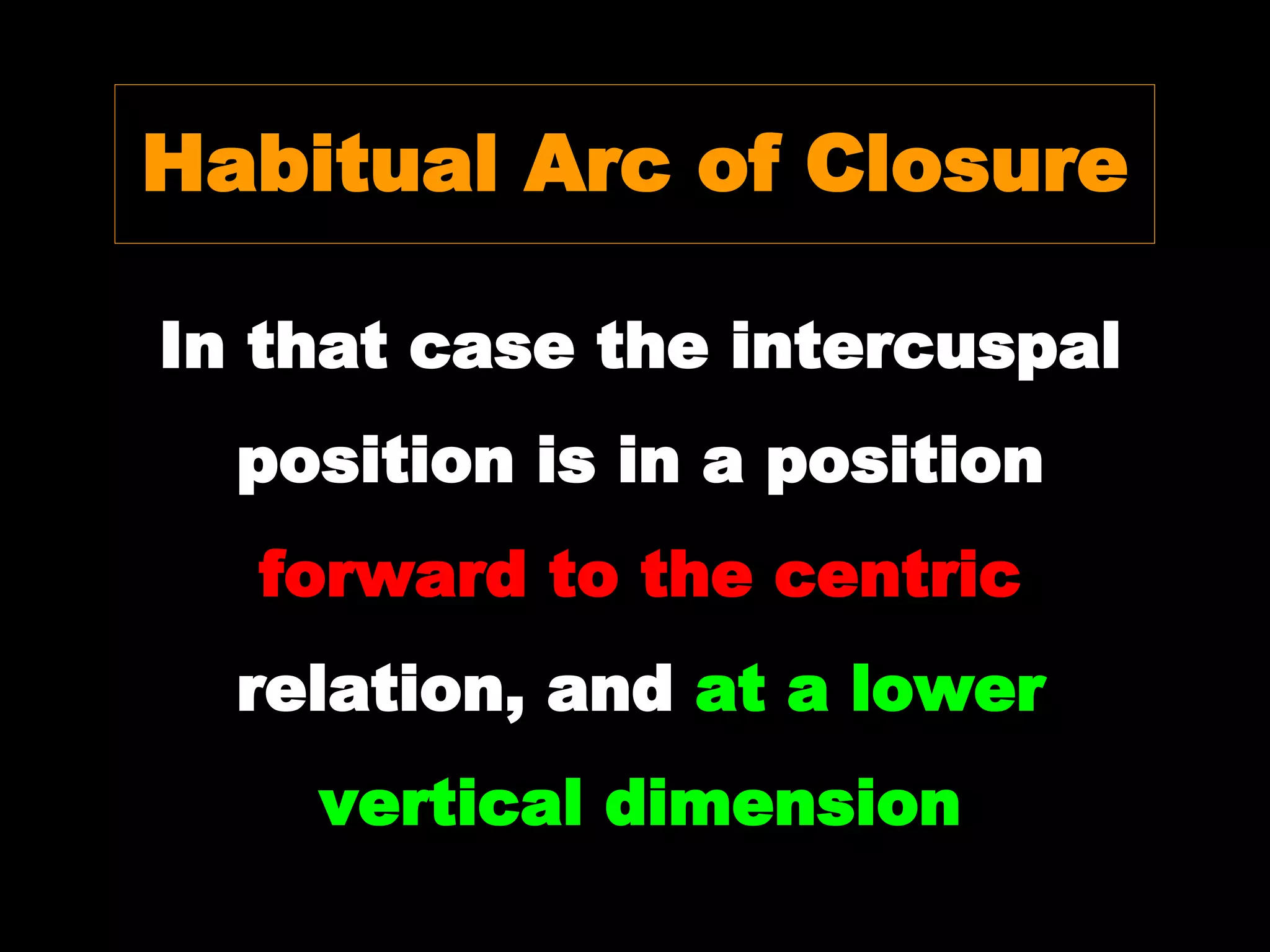 Habitual Arc of Closure

In that case the intercuspal position is in a position forward to the centric relation, and at a lower vertical dimension